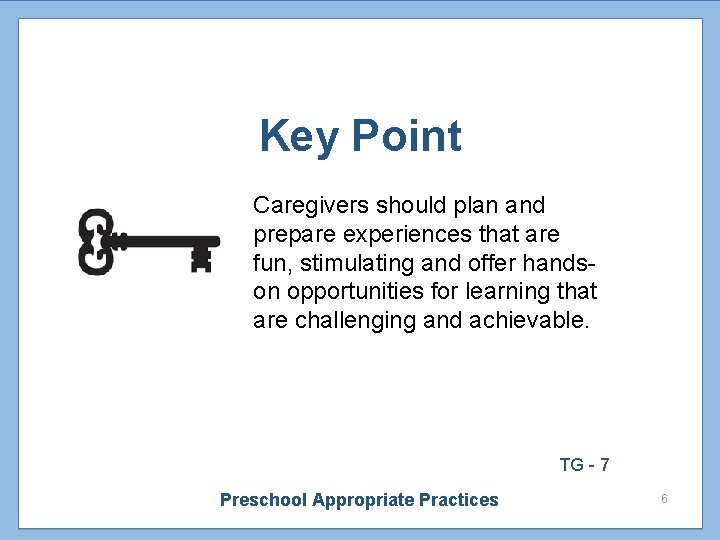 Key Point

Caregivers should plan and prepare experiences that are fun, stimulating and offer hands-on opportunities for learning that are challenging and achievable.

TG - 7

Preschool Appropriate Practices

6